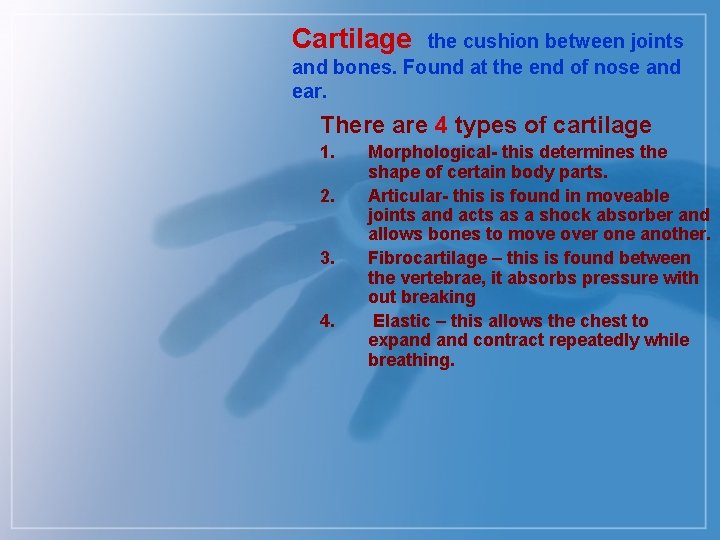 Cartilage the cushion between joints and bones. Found at the end of nose and ear.

There are 4 types of cartilage

1. Morphological- this determines the shape of certain body parts.
2. Articular- this is found in moveable joints and acts as a shock absorber and allows bones to move over one another.
3. Fibrocartilage – this is found between the vertebrae, it absorbs pressure with out breaking
4. Elastic – this allows the chest to expand and contract repeatedly while breathing.